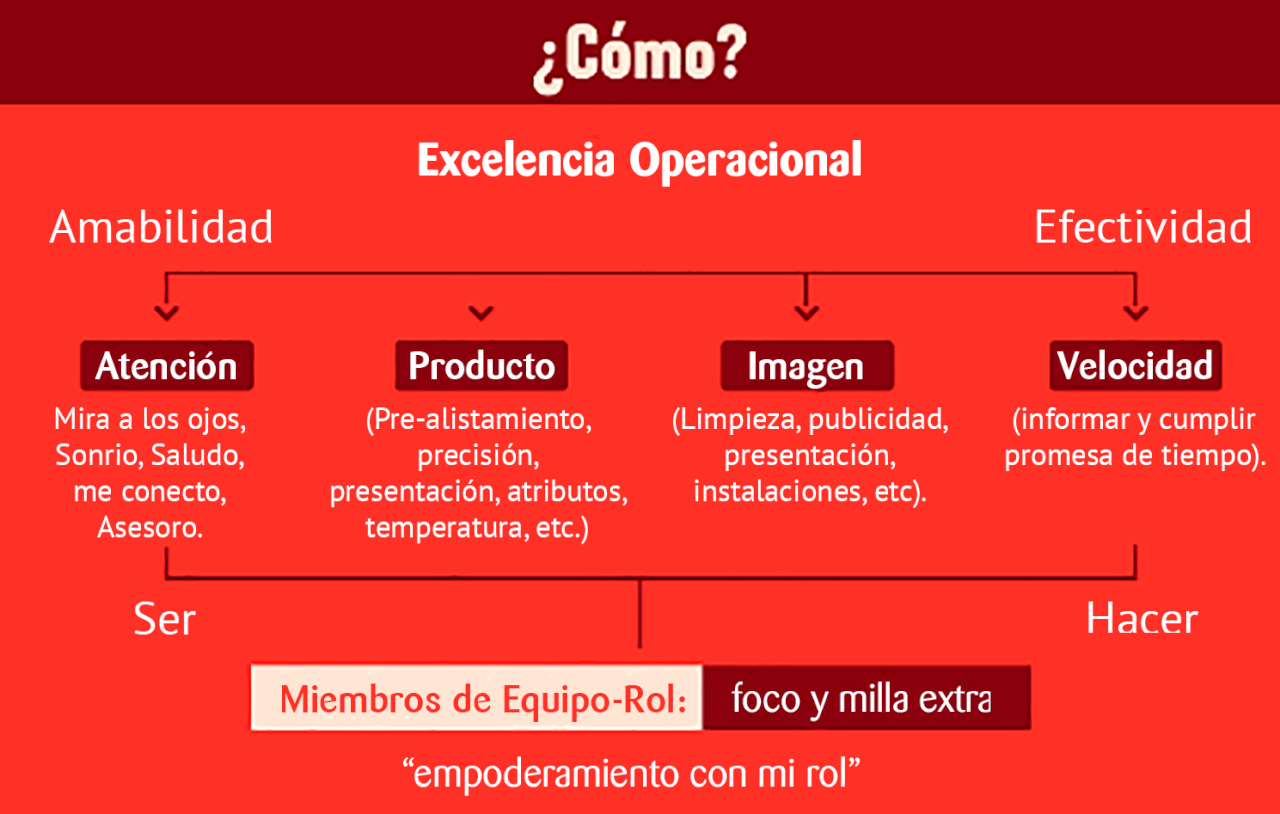 ¿Cómo?

Excelencia Operacional

Amabilidad

Efectividad

Atención

Mira a los ojos, Sonrio, Saludo, me conecto, Asesoro.

Producto

(Pre-alistamiento, precisión, presentación, atributos, temperatura, etc.)

Imagen

(Limpieza, publicidad, presentación, instalaciones, etc).

Velocidad

(informar y cumplir promesa de tiempo).

Ser

Hacer

Miembros de Equipo-Rol: foco y milla extra

“empoderamiento con mi rol”